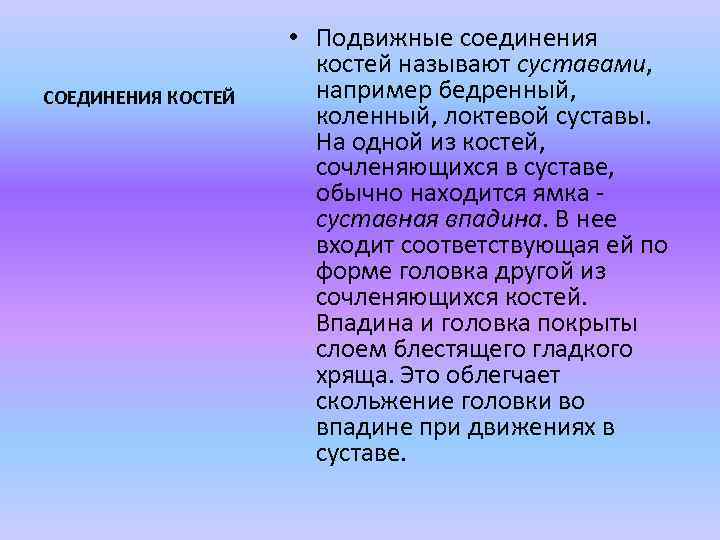 СОЕДИНЕНИЯ КОСТЕЙ

• Подвижные соединения костей называют суставами, например бедренный, коленный, локтевой суставы. На одной из костей, сочленяющихся в суставе, обычно находится ямка - суставная впадина. В нее входит соответствующая ей по форме головка другой из сочленяющихся костей. Впадина и головка покрыты слоем блестящего гладкого хряща. Это облегчает скольжение головки во впадине при движениях в суставе.